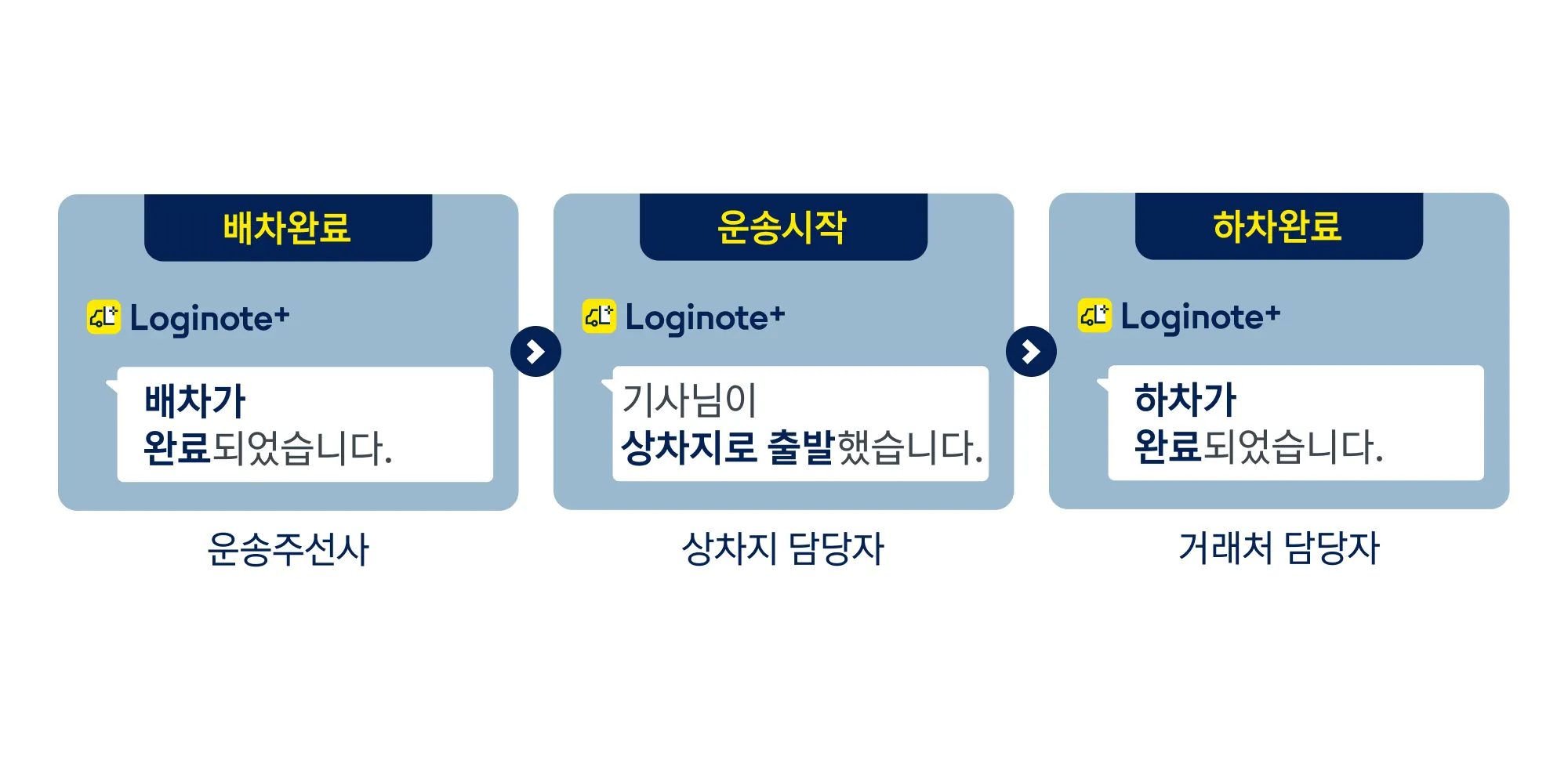 배차완료

Loginote+

배차가
완료되었습니다.

운송주선사

운송시작

Loginote+

기사님이
상차지로 출발했습니다.

상차지 담당자

하차완료

Loginote+

하차가
완료되었습니다.

거래처 담당자